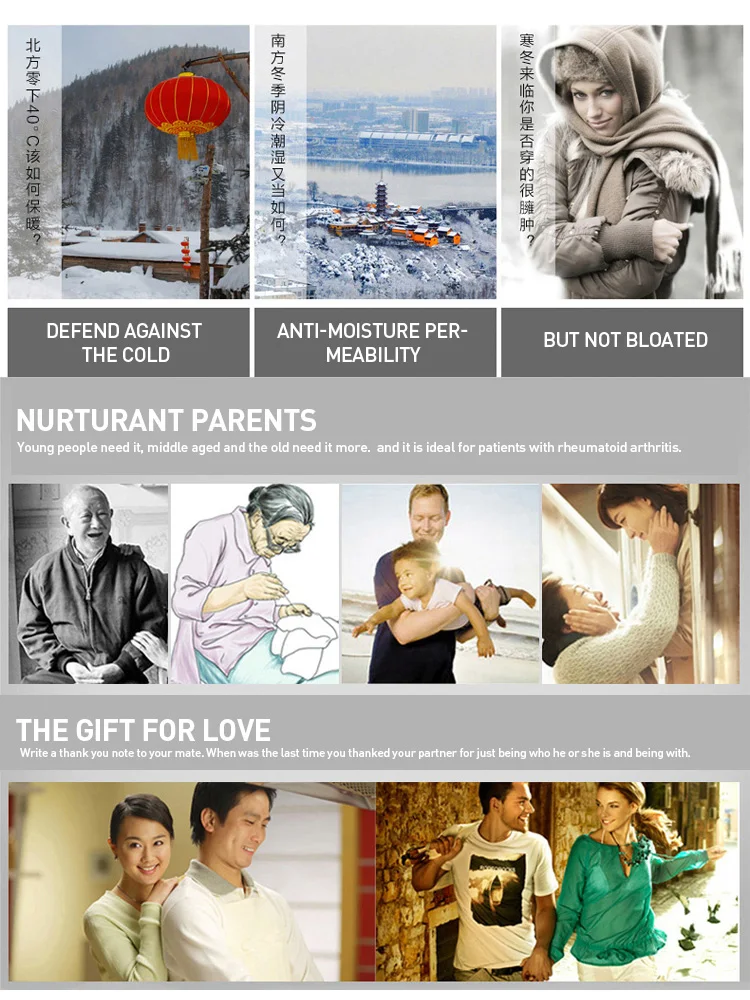 北方零下40°C该如何保暖？

南方冬季阴冷潮湿又当如何？

寒冬来临你是否穿的很臃肿？

DEFEND AGAINST THE COLD

ANTI-MOISTURE PERMEABILITY

BUT NOT BLOATED

NURTURANT PARENTS
Young people need it, middle aged and the old need it more. and it is ideal for patients with rheumatoid arthritis.

THE GIFT FOR LOVE
Write a thank you note to your mate. When was the last time you thanked your partner for just being who he or she is and being with.